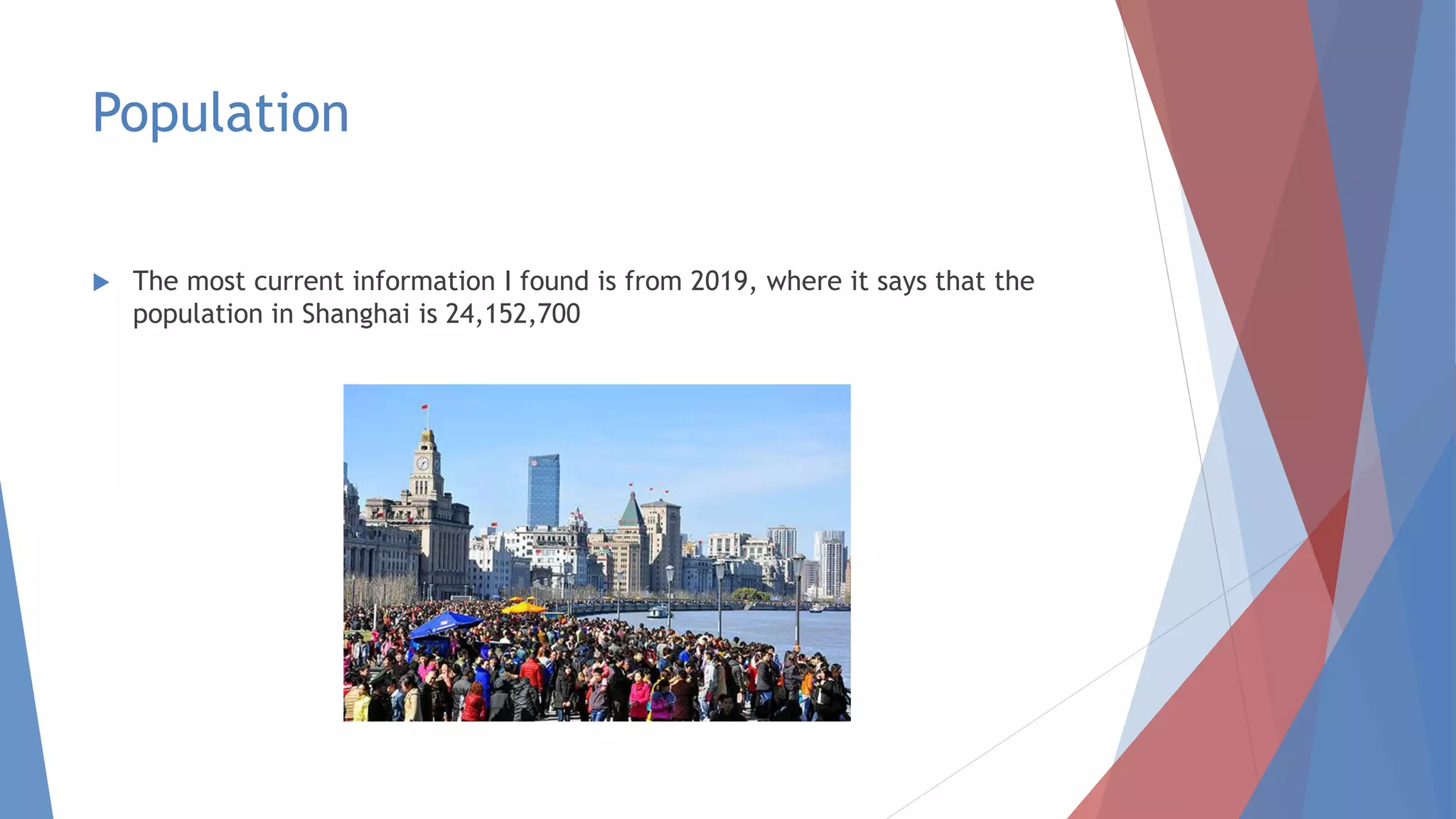 Population

The most current information I found is from 2019, where it says that the population in Shanghai is 24,152,700